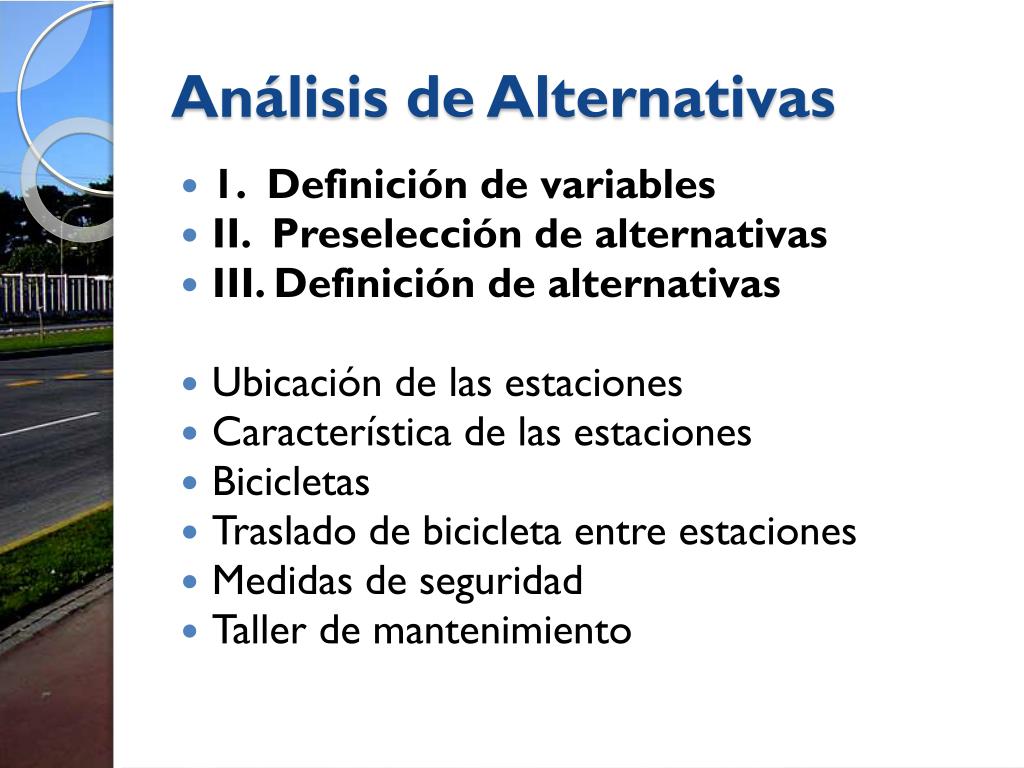 Análisis de Alternativas

- I. Definición de variables
- II. Preselección de alternativas
- III. Definición de alternativas

- Ubicación de las estaciones
- Característica de las estaciones
- Bicicletas
- Traslado de bicicleta entre estaciones
- Medidas de seguridad
- Taller de mantenimiento